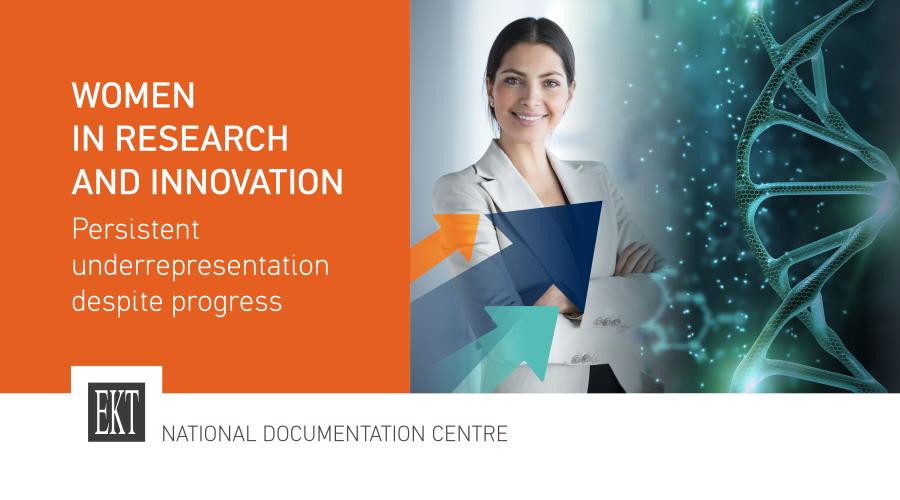 WOMEN
IN RESEARCH
AND INNOVATION

Persistent underrepresentation despite progress

EKT

NATIONAL DOCUMENTATION CENTRE